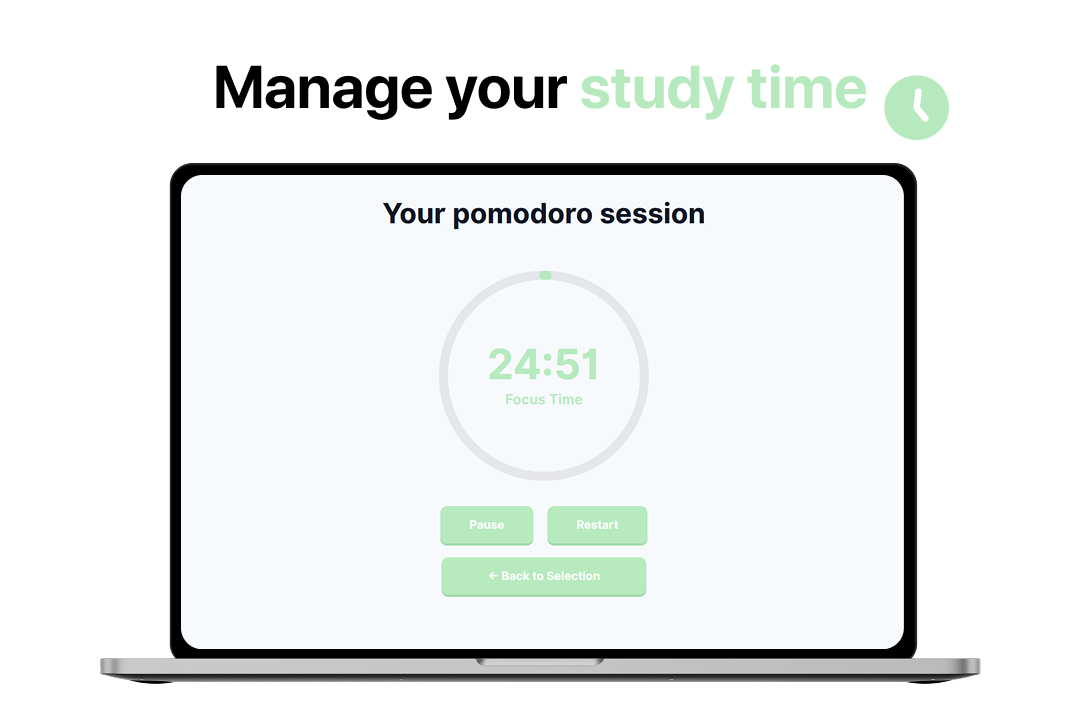 Manage your study time

Your pomodoro session

24:51
Focus Time

Pause
Restart
← Back to Selection